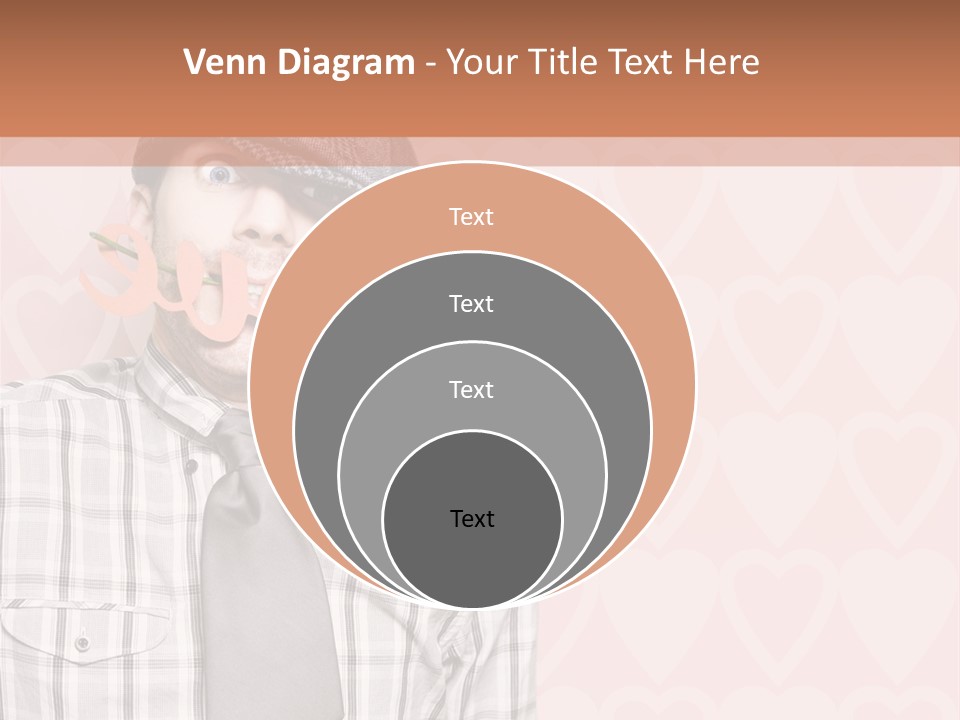 Venn Diagram - Your Title Text Here

Text

Text

Text

Text